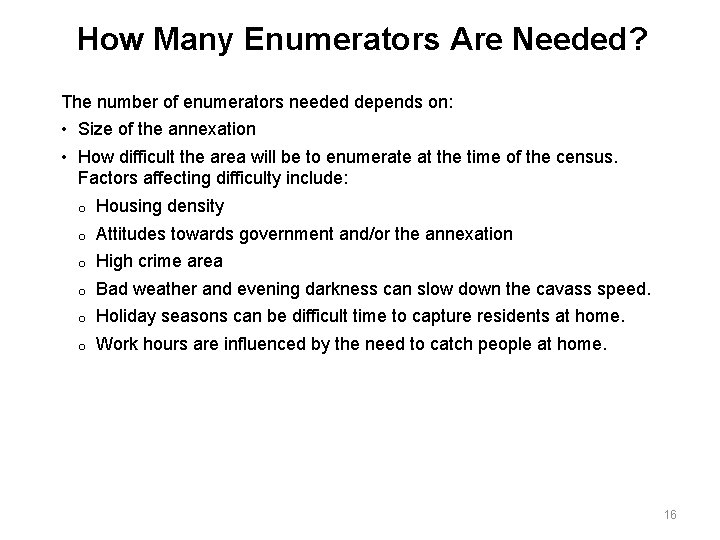 How Many Enumerators Are Needed?

The number of enumerators needed depends on:

• Size of the annexation

• How difficult the area will be to enumerate at the time of the census. Factors affecting difficulty include:

o Housing density

o Attitudes towards government and/or the annexation

o High crime area

o Bad weather and evening darkness can slow down the cavass speed.

o Holiday seasons can be difficult time to capture residents at home.

o Work hours are influenced by the need to catch people at home.

16